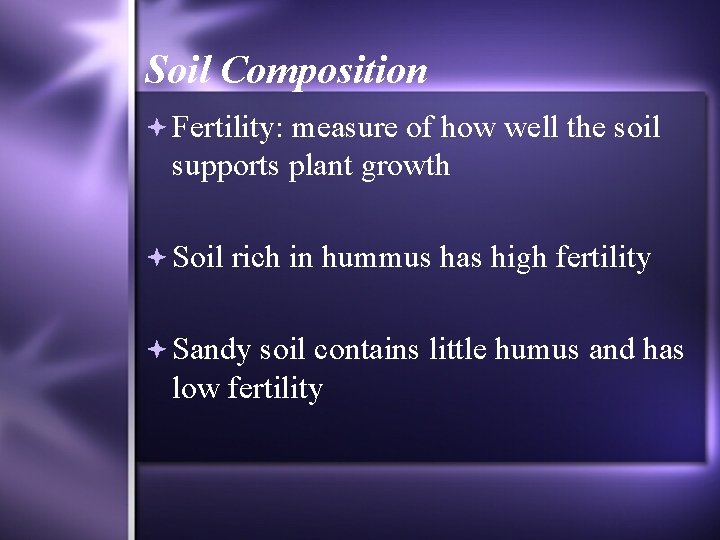 Soil Composition

Fertility: measure of how well the soil supports plant growth

Soil rich in hummus has high fertility

Sandy soil contains little humus and has low fertility